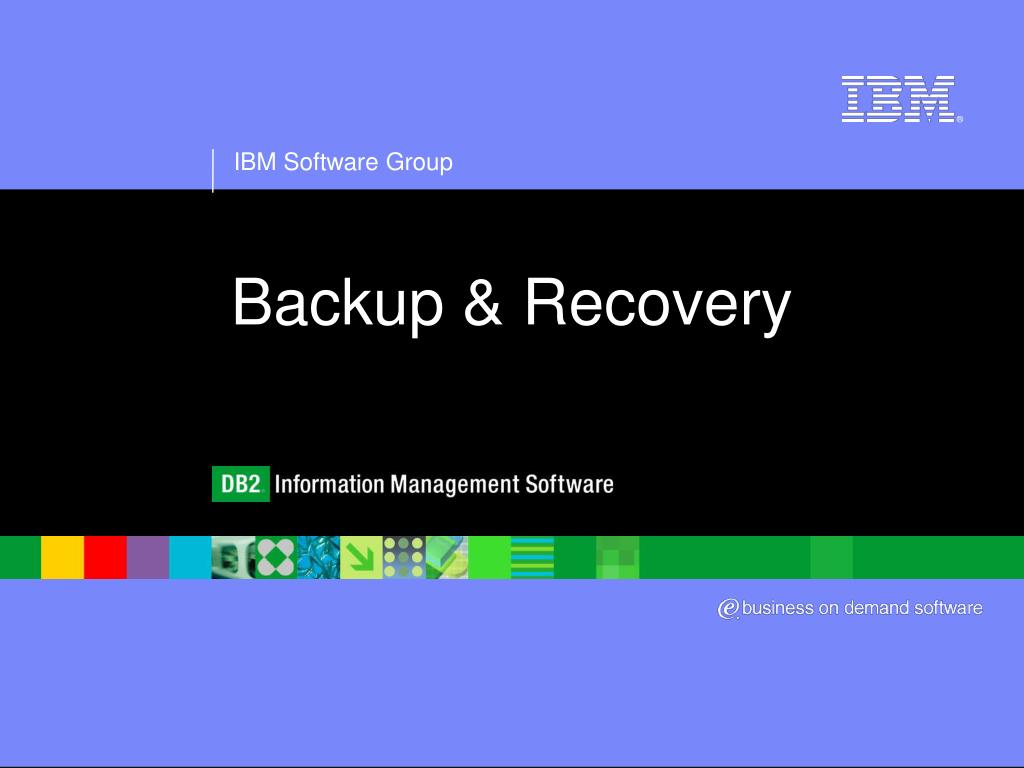 IBM®

IBM Software Group

Backup & Recovery

DB2. Information Management Software

e business on demand software